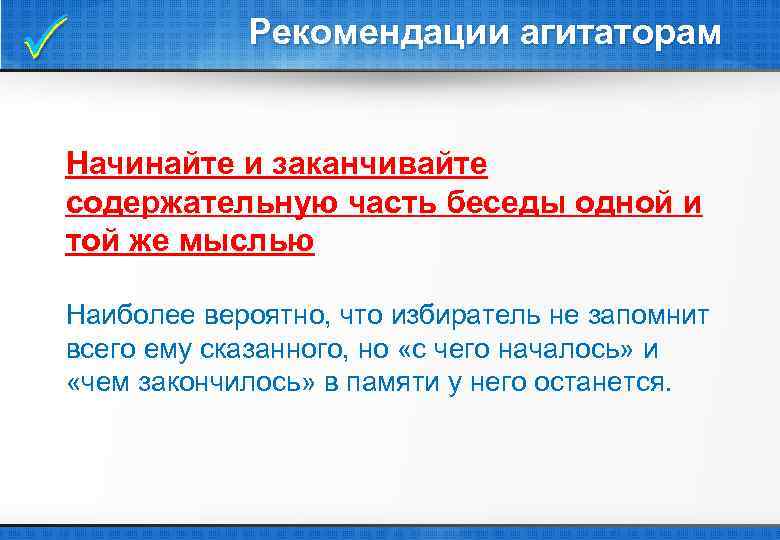 Рекомендации агитаторам

Начинайте и заканчивайте содержательную часть беседы одной и той же мыслью

Наиболее вероятно, что избиратель не запомнит всего ему сказанного, но «с чего началось» и «чем закончилось» в памяти у него останется.